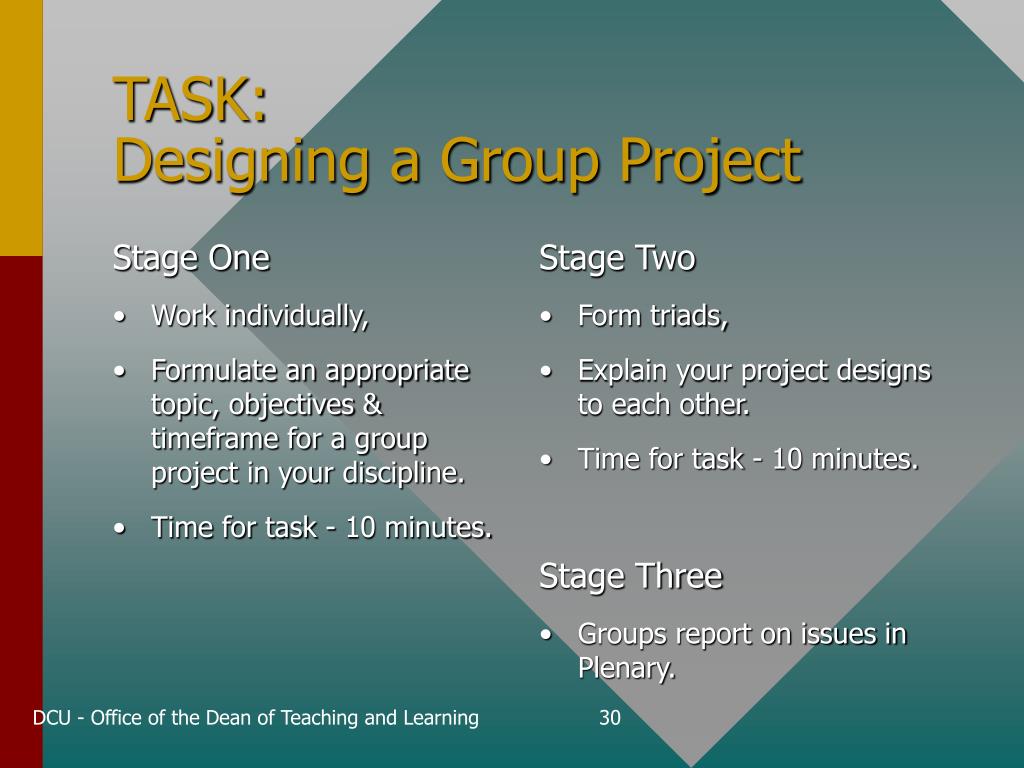 TASK:
Designing a Group Project

Stage One

• Work individually,
• Formulate an appropriate topic, objectives & timeframe for a group project in your discipline.
• Time for task - 10 minutes.

Stage Two

• Form triads,
• Explain your project designs to each other.
• Time for task - 10 minutes.

Stage Three

• Groups report on issues in Plenary.

DCU - Office of the Dean of Teaching and Learning

30